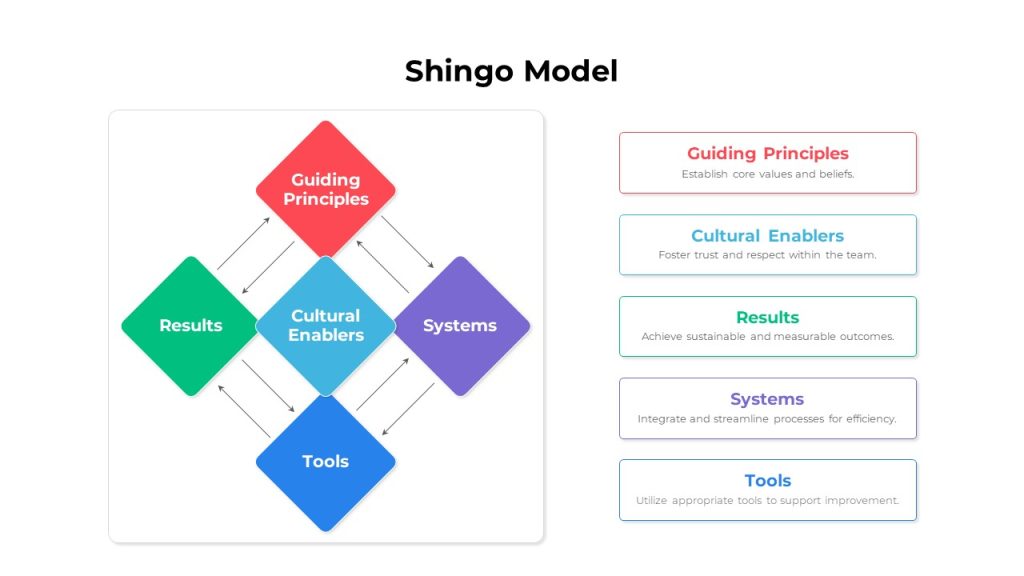 Shingo Model

Guiding Principles

Results

Cultural Enablers

Systems

Tools

Guiding Principles
Establish core values and beliefs.

Cultural Enablers
Foster trust and respect within the team.

Results
Achieve sustainable and measurable outcomes.

Systems
Integrate and streamline processes for efficiency.

Tools
Utilize appropriate tools to support improvement.